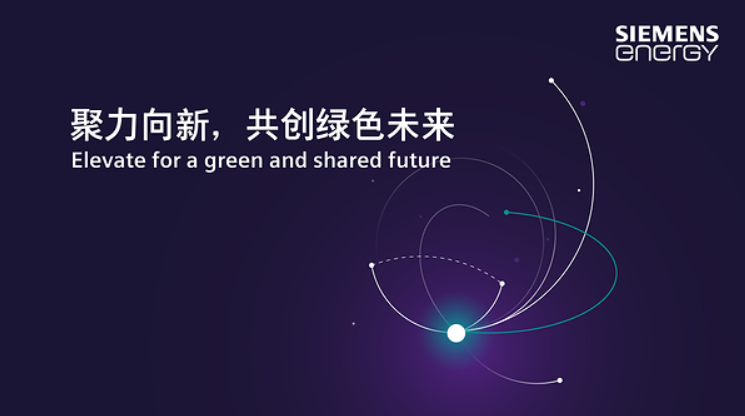 SIEMENS
energy

聚力向新，共创绿色未来
Elevate for a green and shared future